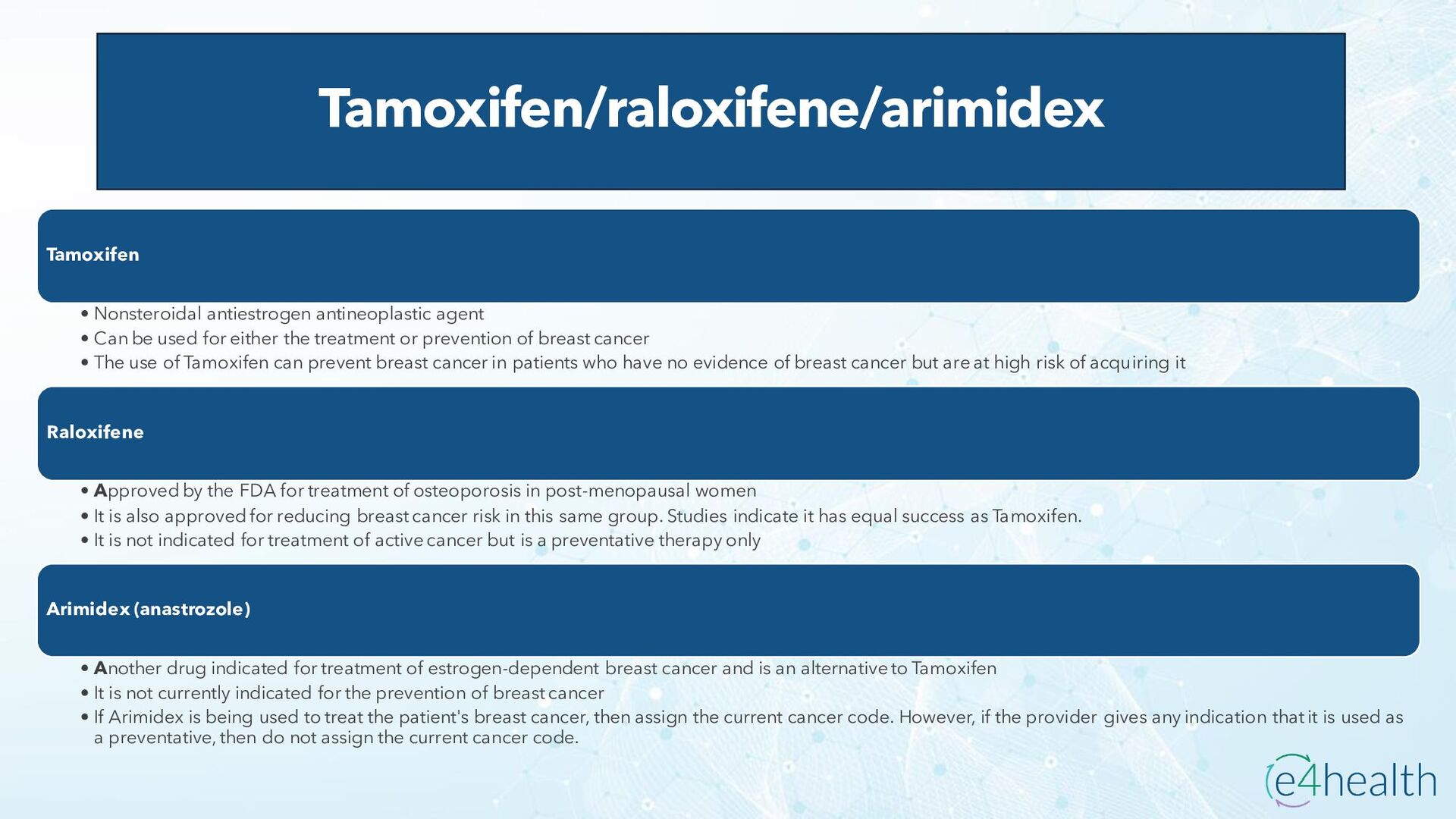 Tamoxifen/raloxifene/arimidex

Tamoxifen

• Nonsteroidal antiestrogen antineoplastic agent
• Can be used for either the treatment or prevention of breast cancer
• The use of Tamoxifen can prevent breast cancer in patients who have no evidence of breast cancer but are at high risk of acquiring it

Raloxifene

• Approved by the FDA for treatment of osteoporosis in post-menopausal women
• It is also approved for reducing breast cancer risk in this same group. Studies indicate it has equal success as Tamoxifen.
• It is not indicated for treatment of active cancer but is a preventative therapy only

Arimidex (anastrozole)

• Another drug indicated for treatment of estrogen-dependent breast cancer and is an alternative to Tamoxifen
• It is not currently indicated for the prevention of breast cancer
• If Arimidex is being used to treat the patient's breast cancer, then assign the current cancer code. However, if the provider gives any indication that it is used as a preventative, then do not assign the current cancer code.

e4health